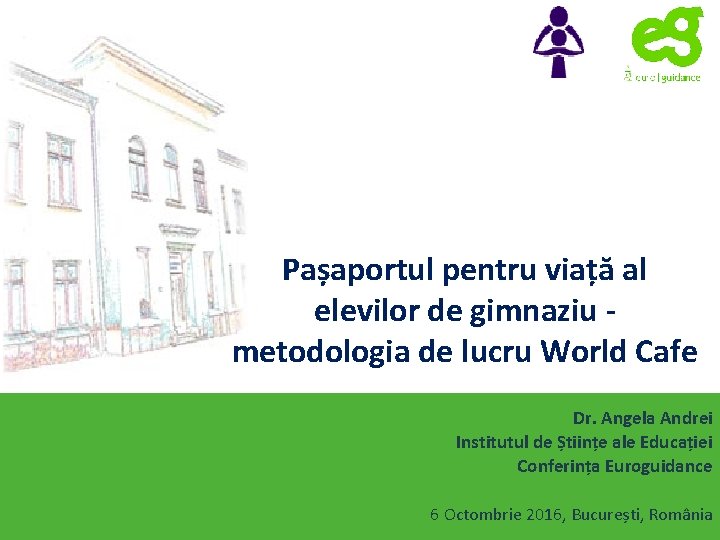 eg
euro | guidance

Pașaportul pentru viață al elevilor de gimnaziu - metodologia de lucru World Cafe

Dr. Angela Andrei
Institutul de Științe ale Educației
Conferința Euroguidance

6 Octombrie 2016, București, România